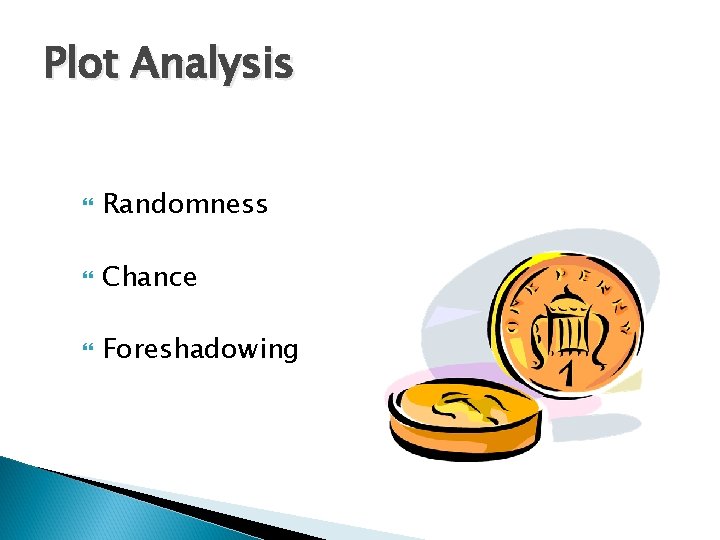 Plot Analysis

Randomness

Chance

Foreshadowing

ONE PENNY

1